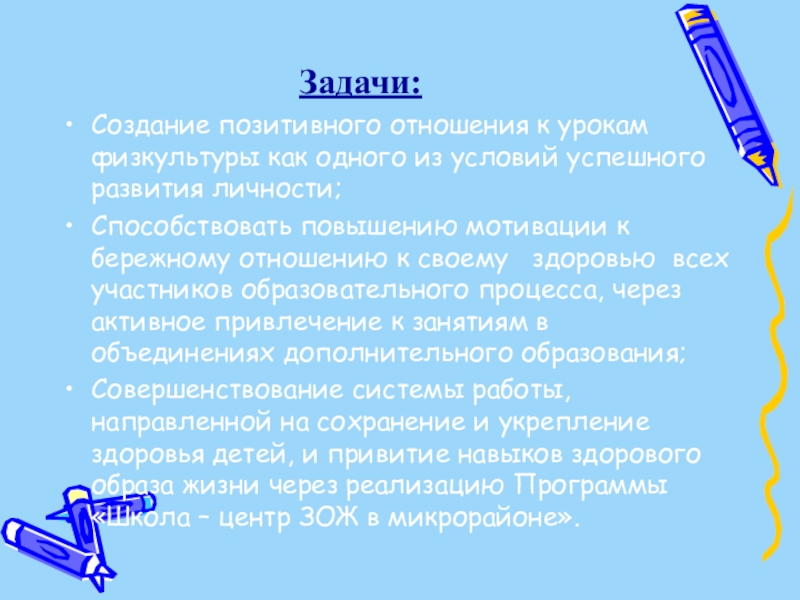 Задачи:

• Создание позитивного отношения к урокам физкультуры как одного из условий успешного развития личности;

• Способствовать повышению мотивации к бережному отношению к своему здоровью всех участников образовательного процесса, через активное привлечение к занятиям в объединениях дополнительного образования;

• Совершенствование системы работы, направленной на сохранение и укрепление здоровья детей, и привитие навыков здорового образа жизни через реализацию Программы «Школа – центр ЗОЖ в микрорайоне».